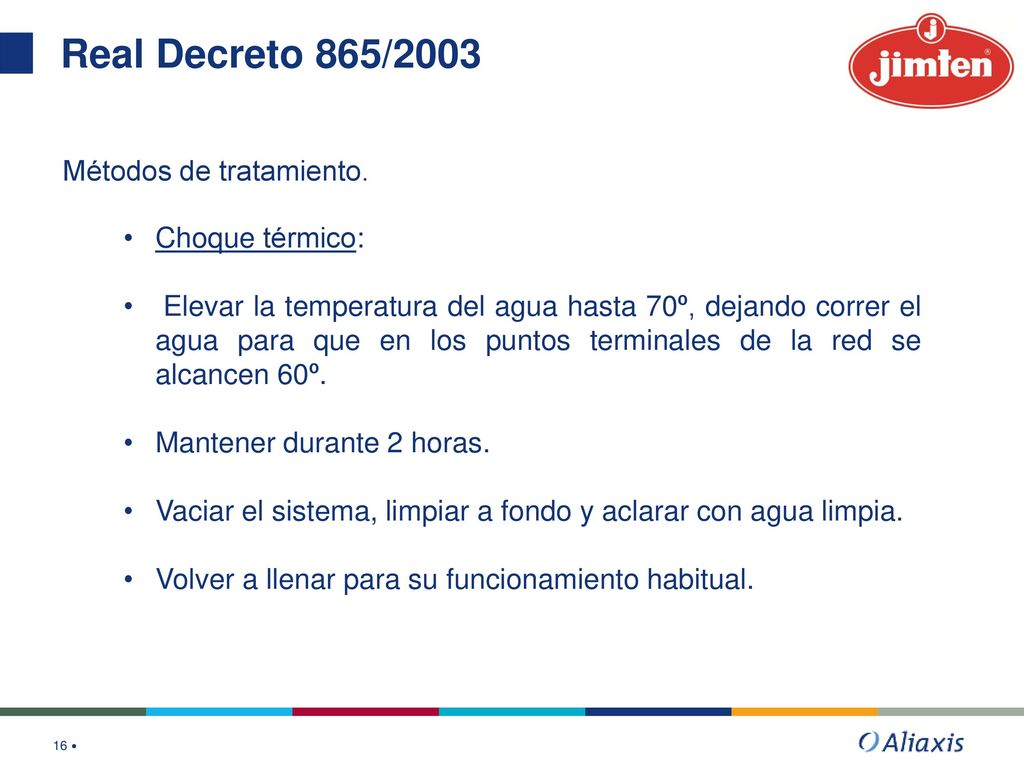 Real Decreto 865/2003

jimten

Métodos de tratamiento.

• Choque térmico:

• Elevar la temperatura del agua hasta 70º, dejando correr el agua para que en los puntos terminales de la red se alcancen 60º.

• Mantener durante 2 horas.

• Vaciar el sistema, limpiar a fondo y aclarar con agua limpia.

• Volver a llenar para su funcionamiento habitual.

16 •

Aliaxis